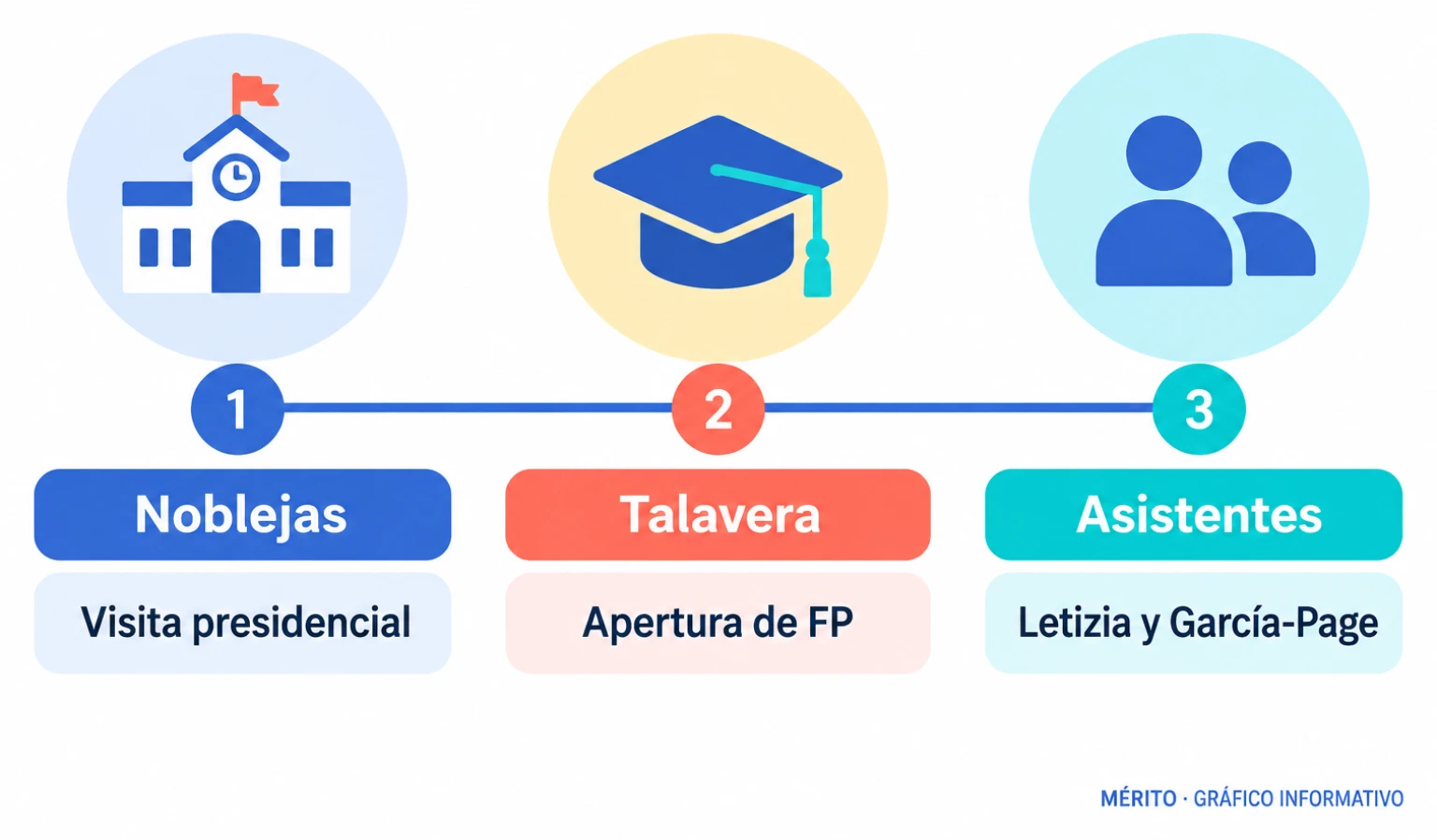 1
Noblejas
Visita presidencial

2
Talavera
Apertura de FP

3
Asistentes
Letizia y García-Page

MÉRITO · GRÁFICO INFORMATIVO